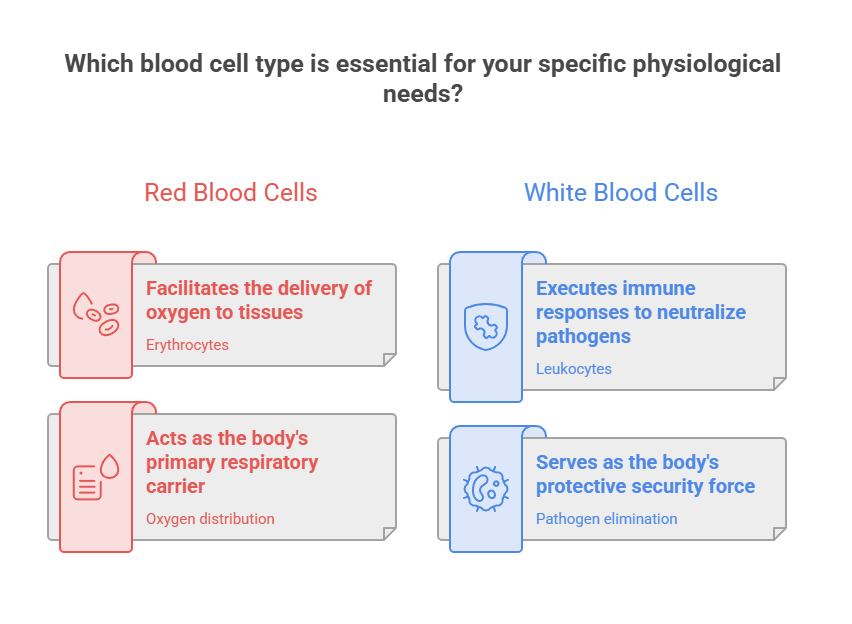 Which blood cell type is essential for your specific physiological needs?

Red Blood Cells

Facilitates the delivery of oxygen to tissues

Erythrocytes

Acts as the body's primary respiratory carrier

Oxygen distribution

White Blood Cells

Executes immune responses to neutralize pathogens

Leukocytes

Serves as the body's protective security force

Pathogen elimination